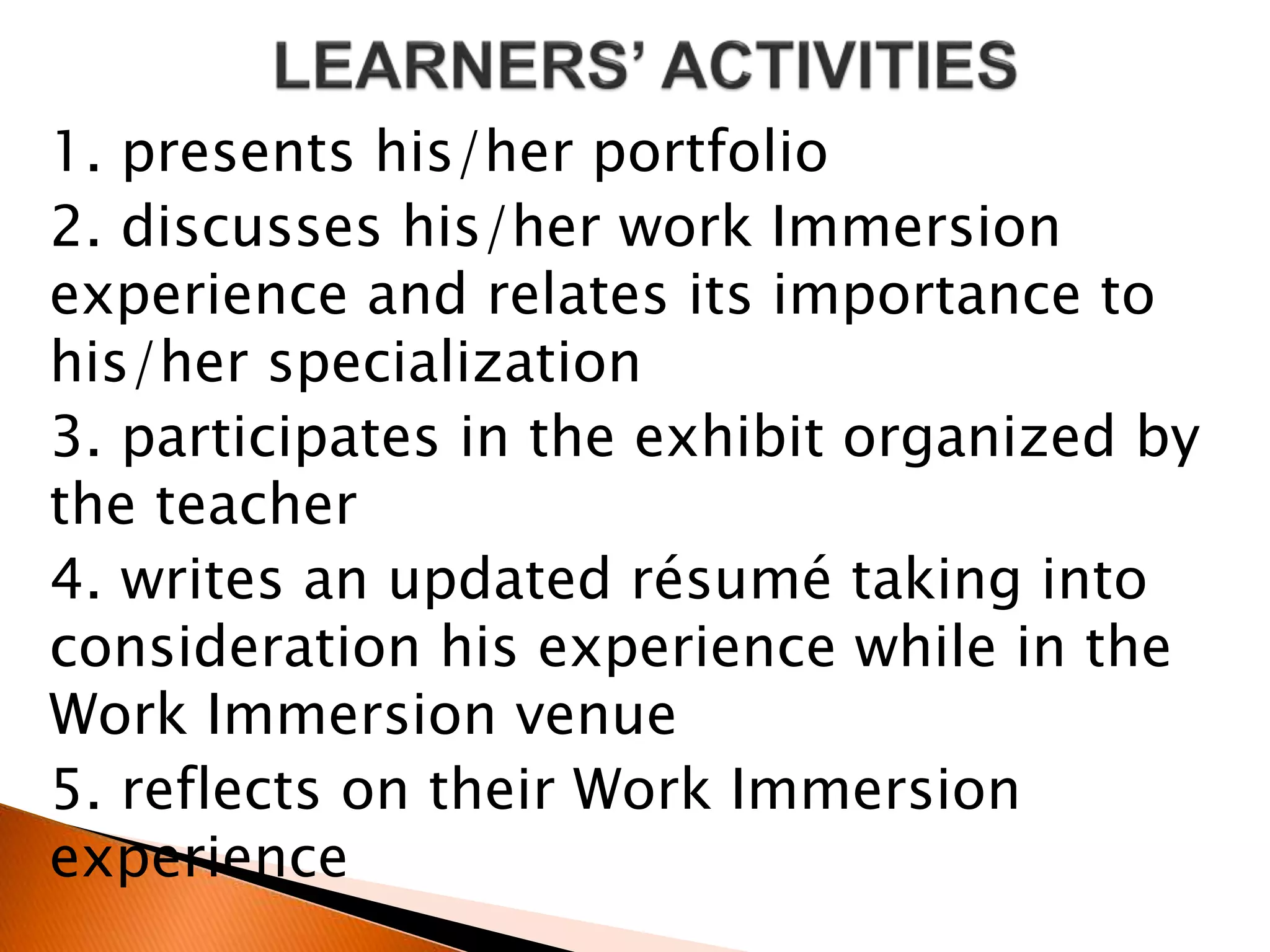 LEARNERS' ACTIVITIES

1. presents his/her portfolio

2. discusses his/her work Immersion experience and relates its importance to his/her specialization

3. participates in the exhibit organized by the teacher

4. writes an updated résumé taking into consideration his experience while in the Work Immersion venue

5. reflects on their Work Immersion experience